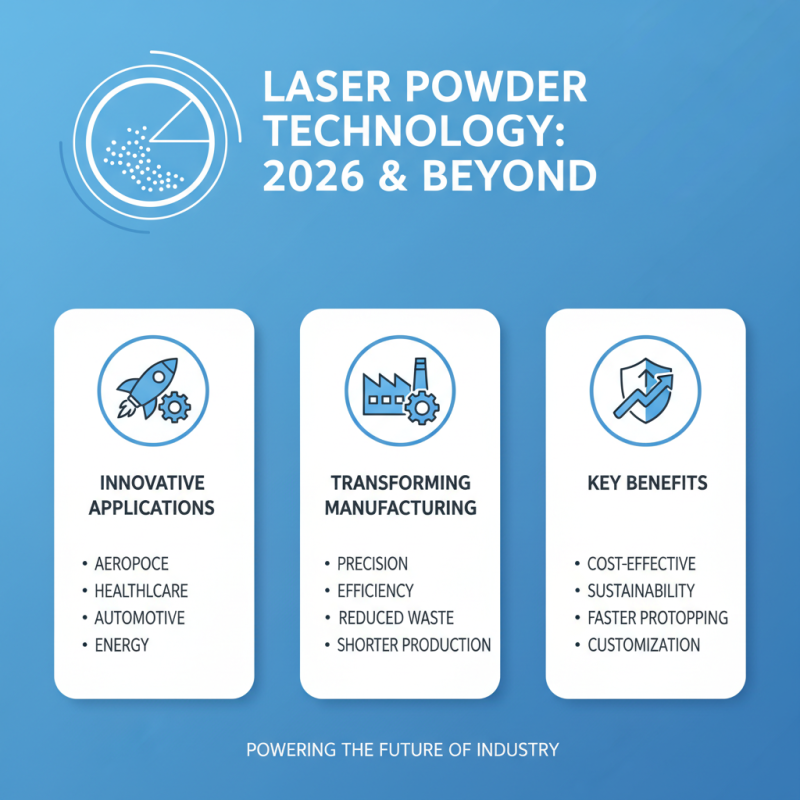 LASER POWDER TECHNOLOGY: 2026 & BEYOND

INNOVATIVE APPLICATIONS

• AEROPOCE
• HEALTHLCARE
• AUTOMOTIVE
• ENERGY

TRANSFORMING MANUFACTURING

• PRECISION
• EFFICIENCY
• REDUCED WASTE
• SHORTER PRODUCTION

KEY BENEFITS

• COST-EFFECTIVE
• SUSTAINABILITY
• FASTER PROTOPPING
• CUSTOMIZATION

POWERING THE FUTURE OF INDUSTRY